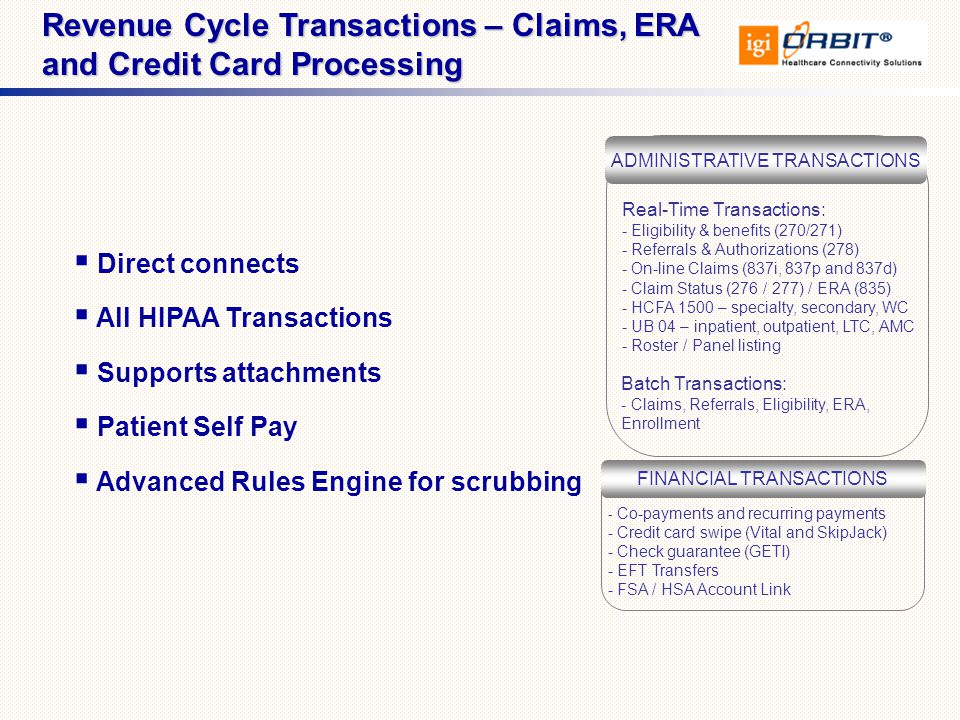 Revenue Cycle Transactions – Claims, ERA and Credit Card Processing

igi ORBIT®
Healthcare Connectivity Solutions

▪ Direct connects

▪ All HIPAA Transactions

▪ Supports attachments

▪ Patient Self Pay

▪ Advanced Rules Engine for scrubbing

ADMINISTRATIVE TRANSACTIONS

Real-Time Transactions:
- Eligibility & benefits (270/271)
- Referrals & Authorizations (278)
- On-line Claims (837i, 837p and 837d)
- Claim Status (276 / 277) / ERA (835)
- HCFA 1500 – specialty, secondary, WC
- UB 04 – inpatient, outpatient, LTC, AMC
- Roster / Panel listing

Batch Transactions:
- Claims, Referrals, Eligibility, ERA, Enrollment

FINANCIAL TRANSACTIONS

- Co-payments and recurring payments
- Credit card swipe (Vital and SkipJack)
- Check guarantee (GETI)
- EFT Transfers
- FSA / HSA Account Link